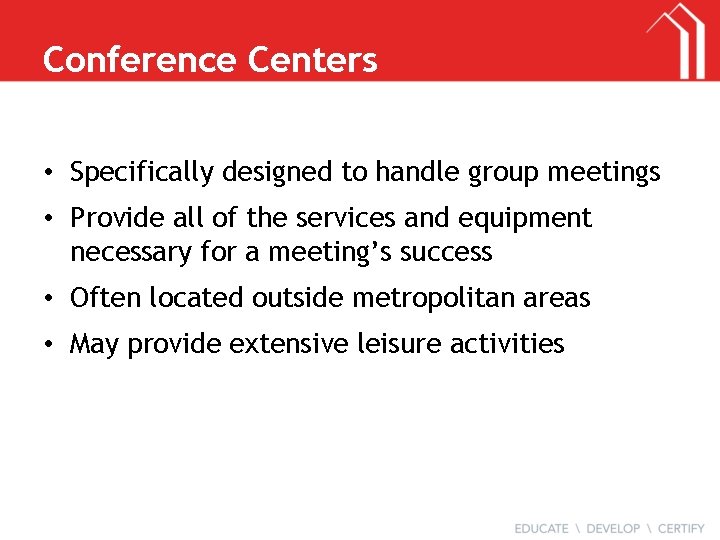 Conference Centers

• Specifically designed to handle group meetings
• Provide all of the services and equipment necessary for a meeting's success
• Often located outside metropolitan areas
• May provide extensive leisure activities

EDUCATE \ DEVELOP \ CERTIFY